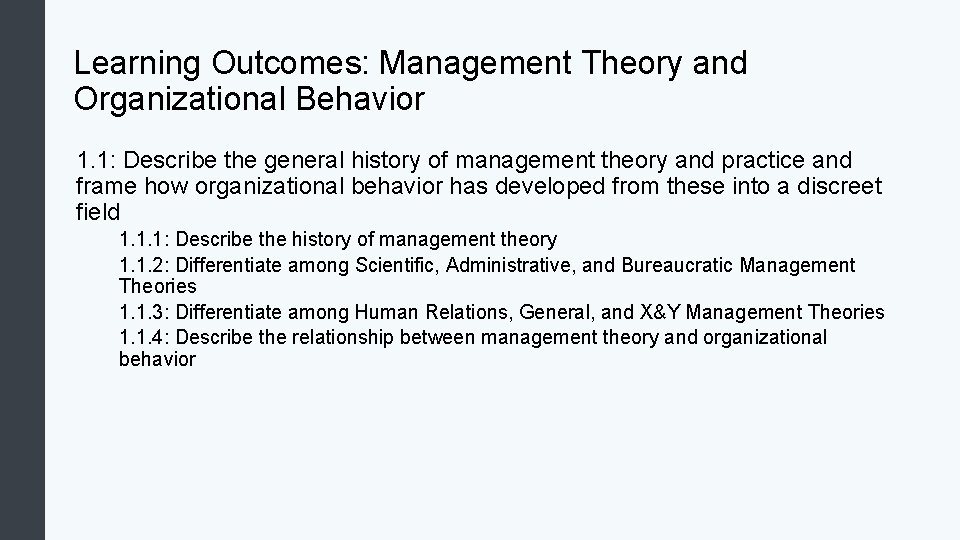 Learning Outcomes: Management Theory and Organizational Behavior

1.1: Describe the general history of management theory and practice and frame how organizational behavior has developed from these into a discreet field

1.1.1: Describe the history of management theory

1.1.2: Differentiate among Scientific, Administrative, and Bureaucratic Management Theories

1.1.3: Differentiate among Human Relations, General, and X&Y Management Theories

1.1.4: Describe the relationship between management theory and organizational behavior